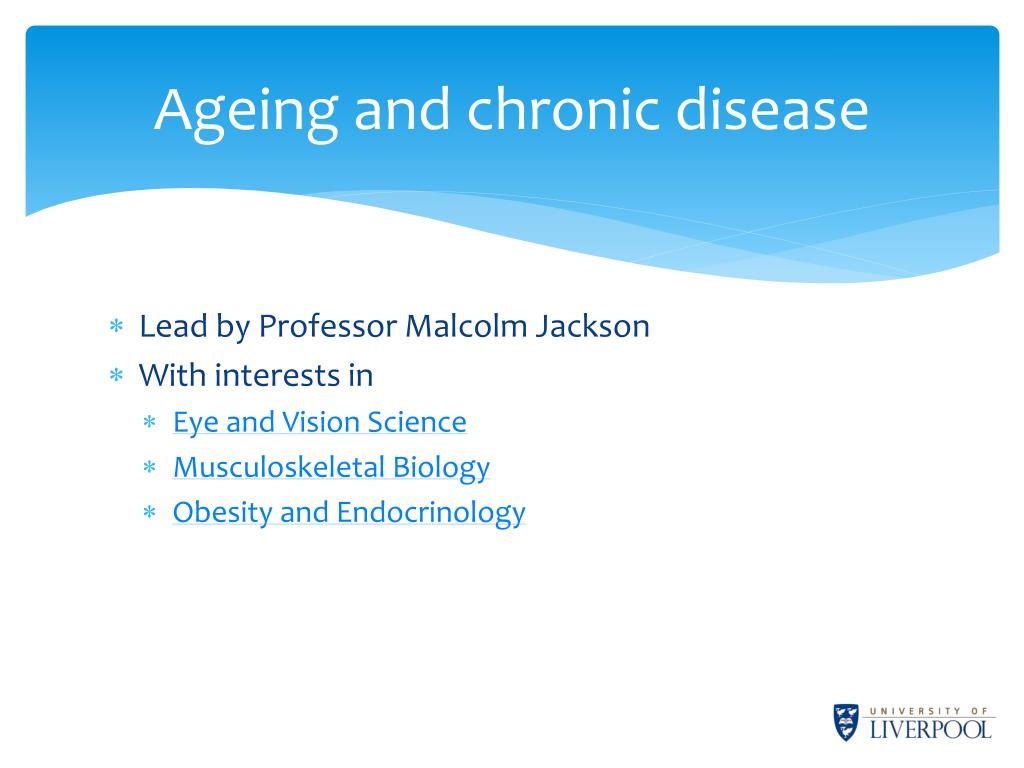 Ageing and chronic disease

* Lead by Professor Malcolm Jackson
* With interests in
  * Eye and Vision Science
  * Musculoskeletal Biology
  * Obesity and Endocrinology

UNIVERSITY OF LIVERPOOL